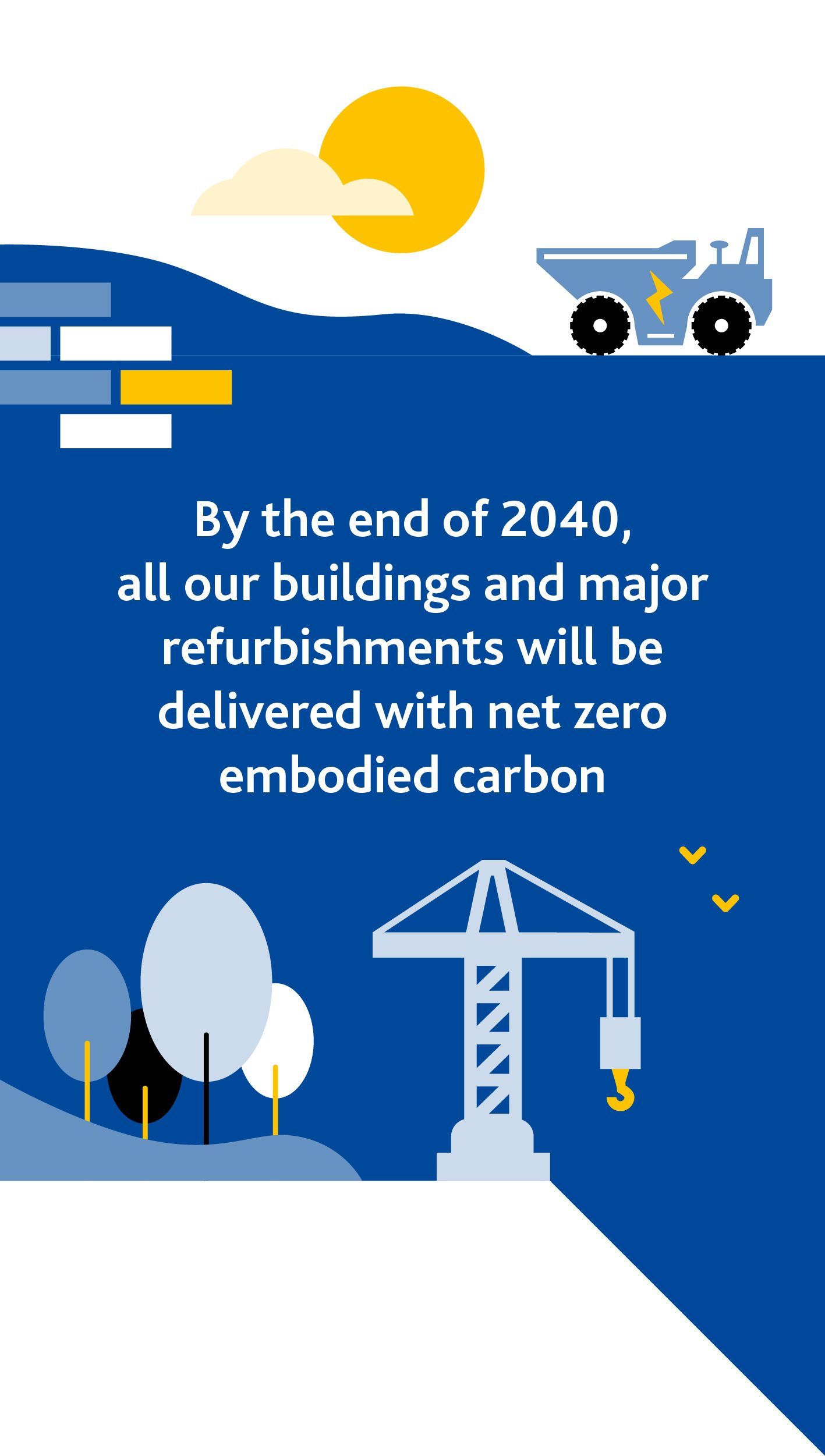 By the end of 2040, all our buildings and major refurbishments will be delivered with net zero embodied carbon